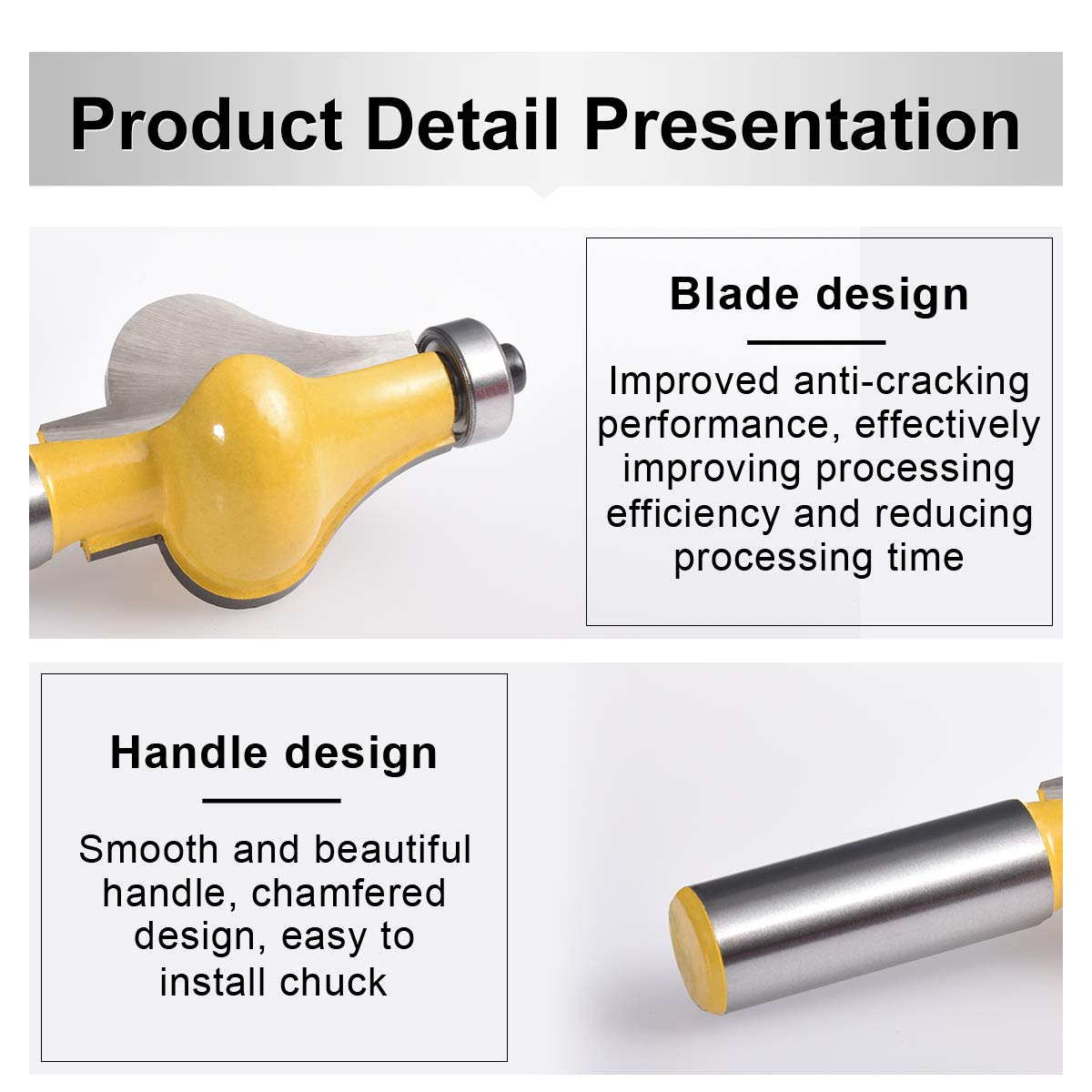 Product Detail Presentation

Blade design

Improved anti-cracking performance, effectively improving processing efficiency and reducing processing time

Handle design

Smooth and beautiful handle, chamfered design, easy to install chuck